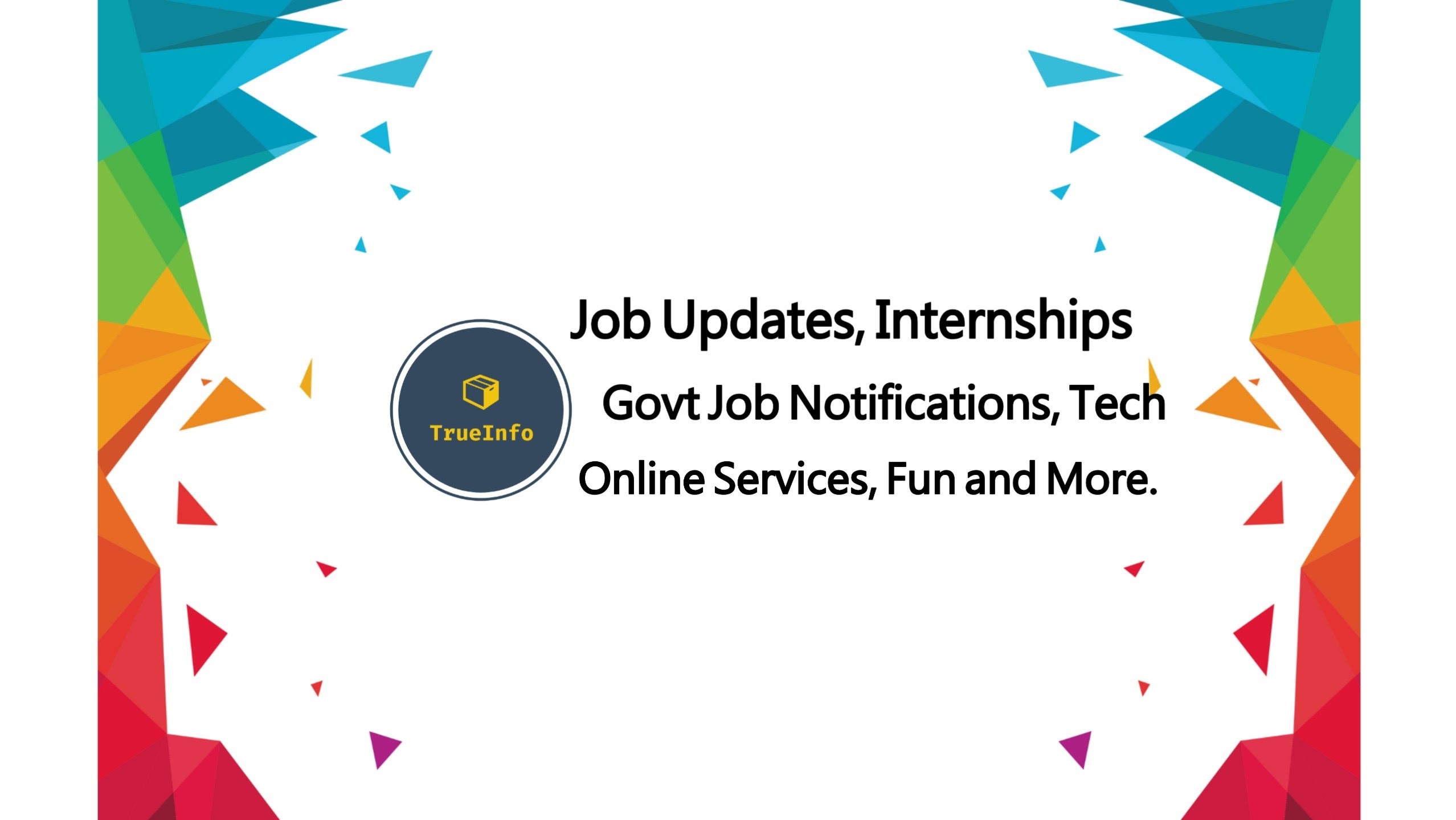 TrueInfo

Job Updates, Internships
Govt Job Notifications, Tech
Online Services, Fun and More.